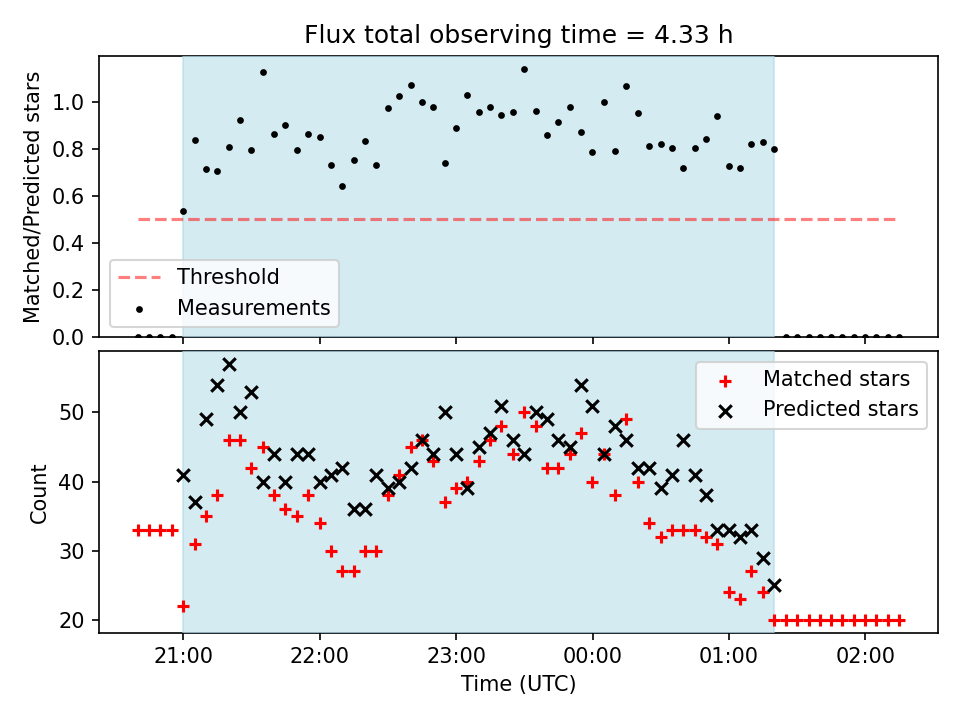 Flux total observing time = 4.33 h

Matched/Predicted stars

1.0
0.8
0.6
0.4
0.2
0.0

Threshold
Measurements

Count

50
40
30
20

Matched stars
Predicted stars

21:00
22:00
23:00
00:00
01:00
02:00
Time (UTC)